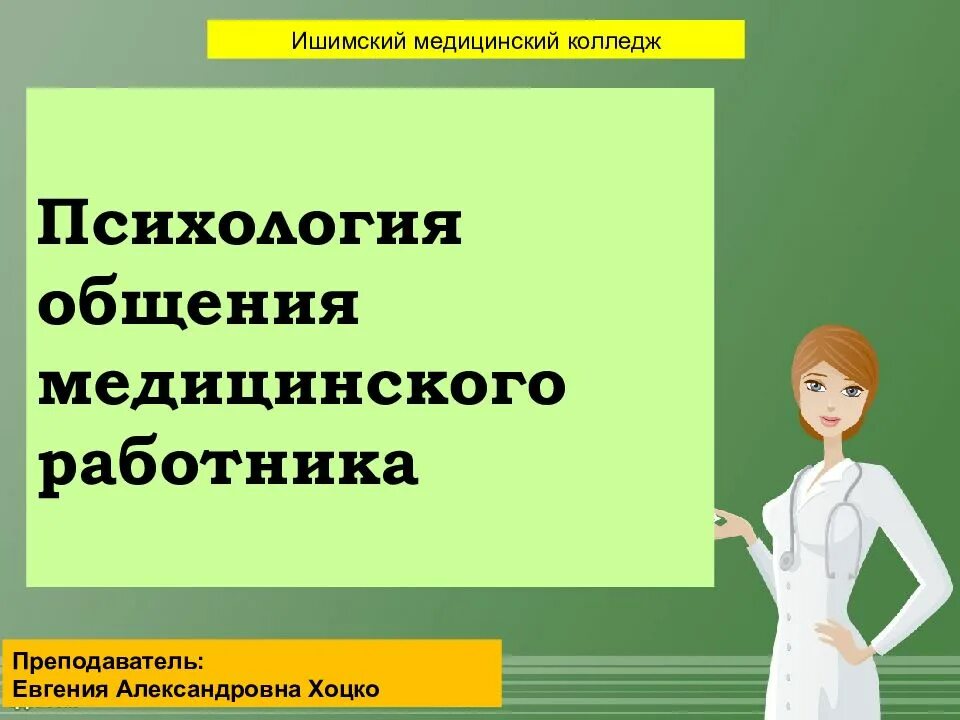 Ишимский медицинский колледж

Психология общения медицинского работника

Преподаватель:
Евгения Александровна Хоцко